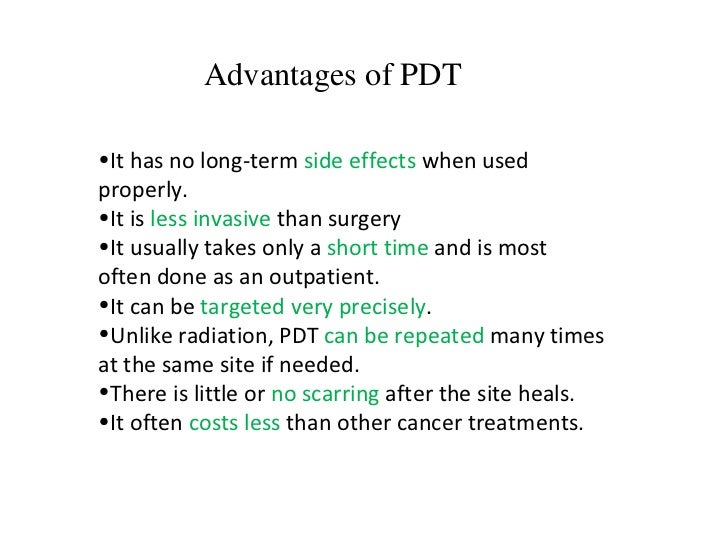 Advantages of PDT

•It has no long-term side effects when used properly.
•It is less invasive than surgery
•It usually takes only a short time and is most often done as an outpatient.
•It can be targeted very precisely.
•Unlike radiation, PDT can be repeated many times at the same site if needed.
•There is little or no scarring after the site heals.
•It often costs less than other cancer treatments.